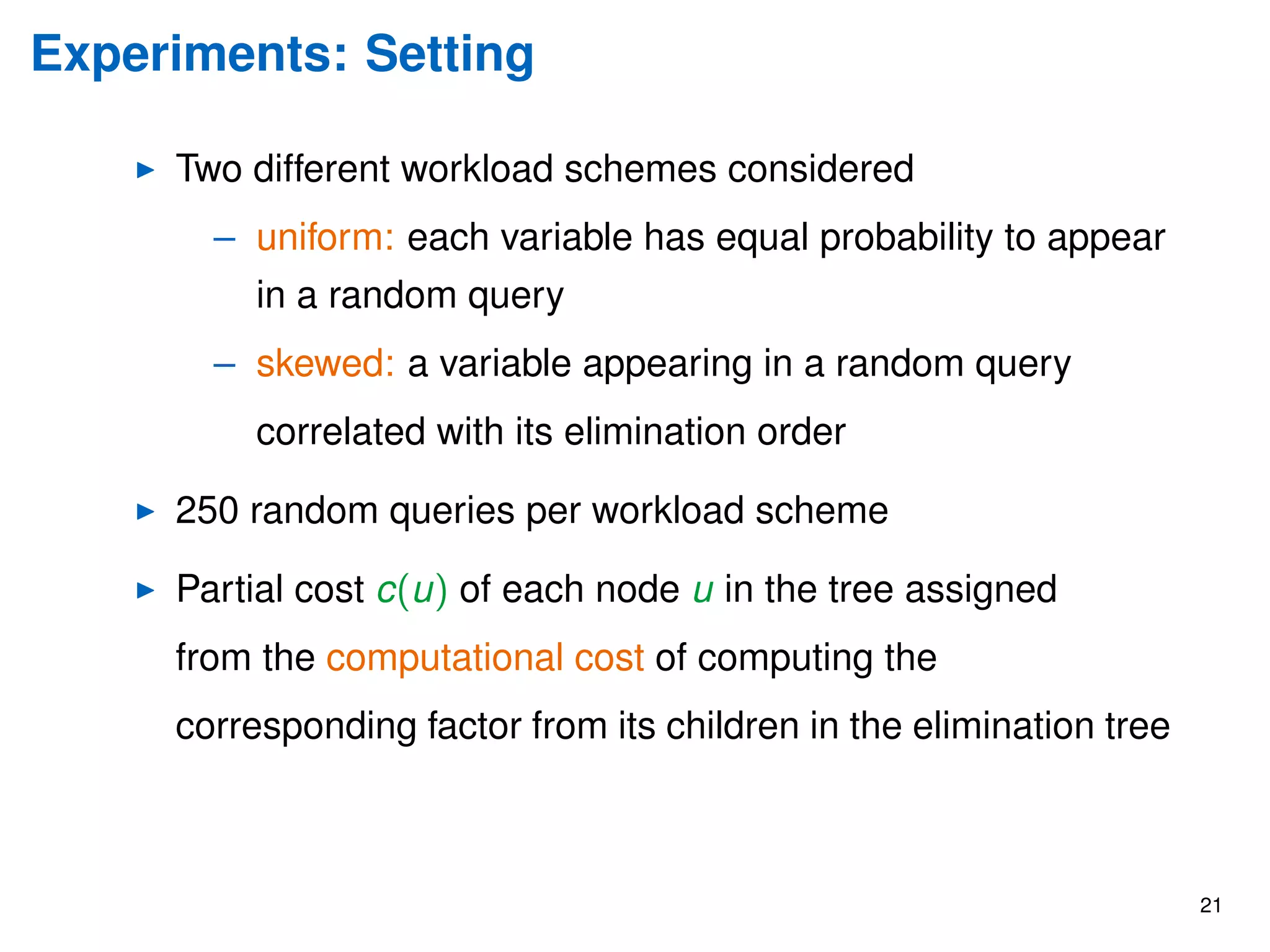 Experiments: Setting

▶ Two different workload schemes considered

– uniform: each variable has equal probability to appear in a random query

– skewed: a variable appearing in a random query correlated with its elimination order

▶ 250 random queries per workload scheme

▶ Partial cost $c(u)$ of each node $u$ in the tree assigned from the computational cost of computing the corresponding factor from its children in the elimination tree

21